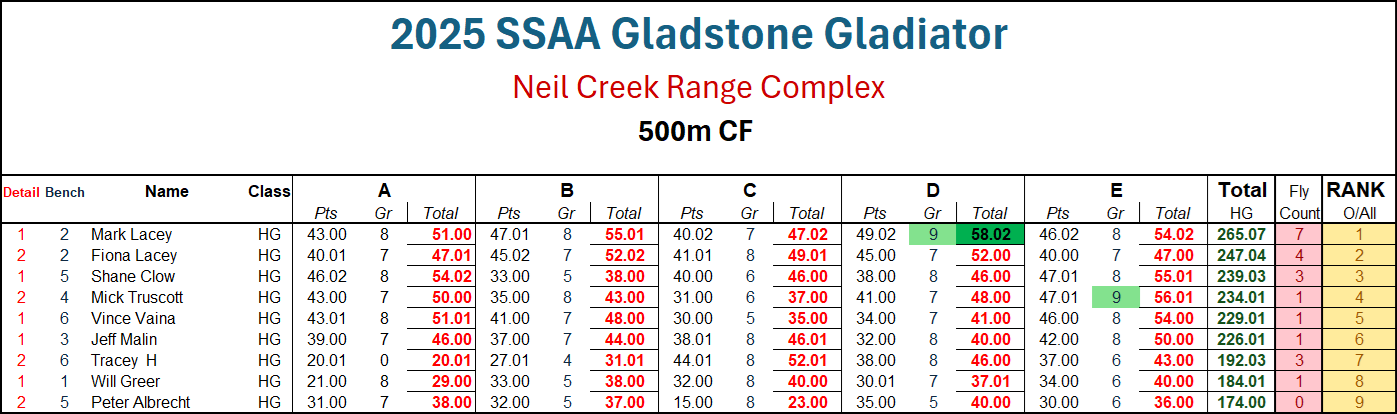 2025 SSAA Gladstone Gladiator

Neil Creek Range Complex

500m CF

| Detail | Bench | Name | Class | A Pts | A Gr | A Total | B Pts | B Gr | B Total | C Pts | C Gr | C Total | D Pts | D Gr | D Total | E Pts | E Gr | E Total | Total HG | Fly Count | RANK O/All |
|---|---|---|---|---|---|---|---|---|---|---|---|---|---|---|---|---|---|---|---|---|---|
| 1 | 2 | Mark Lacey | HG | 43.00 | 8 | 51.00 | 47.01 | 8 | 55.01 | 40.02 | 7 | 47.02 | 49.02 | 9 | 58.02 | 46.02 | 8 | 54.02 | 265.07 | 7 | 1 |
| 2 | 2 | Fiona Lacey | HG | 40.01 | 7 | 47.01 | 45.02 | 7 | 52.02 | 41.01 | 8 | 49.01 | 45.00 | 7 | 52.00 | 40.00 | 7 | 47.00 | 247.04 | 4 | 2 |
| 1 | 5 | Shane Clow | HG | 46.02 | 8 | 54.02 | 33.00 | 5 | 38.00 | 40.00 | 6 | 46.00 | 38.00 | 8 | 46.00 | 47.01 | 8 | 55.01 | 239.03 | 3 | 3 |
| 2 | 4 | Mick Truscott | HG | 43.00 | 7 | 50.00 | 35.00 | 8 | 43.00 | 31.00 | 6 | 37.00 | 41.00 | 7 | 48.00 | 47.01 | 9 | 56.01 | 234.01 | 1 | 4 |
| 1 | 6 | Vince Vaina | HG | 43.01 | 8 | 51.01 | 41.00 | 7 | 48.00 | 30.00 | 5 | 35.00 | 34.00 | 7 | 41.00 | 46.00 | 8 | 54.00 | 229.01 | 1 | 5 |
| 1 | 3 | Jeff Malin | HG | 39.00 | 7 | 46.00 | 37.00 | 7 | 44.00 | 38.01 | 8 | 46.01 | 32.00 | 8 | 40.00 | 42.00 | 8 | 50.00 | 226.01 | 1 | 6 |
| 2 | 6 | Tracey H | HG | 20.01 | 0 | 20.01 | 27.01 | 4 | 31.01 | 44.01 | 8 | 52.01 | 38.00 | 8 | 46.00 | 37.00 | 6 | 43.00 | 192.03 | 3 | 7 |
| 1 | 1 | Will Greer | HG | 21.00 | 8 | 29.00 | 33.00 | 5 | 38.00 | 32.00 | 8 | 40.00 | 30.01 | 7 | 37.01 | 34.00 | 6 | 40.00 | 184.01 | 1 | 8 |
| 2 | 5 | Peter Albrecht | HG | 31.00 | 7 | 38.00 | 32.00 | 5 | 37.00 | 15.00 | 8 | 23.00 | 35.00 | 5 | 40.00 | 30.00 | 6 | 36.00 | 174.00 | 0 | 9 |